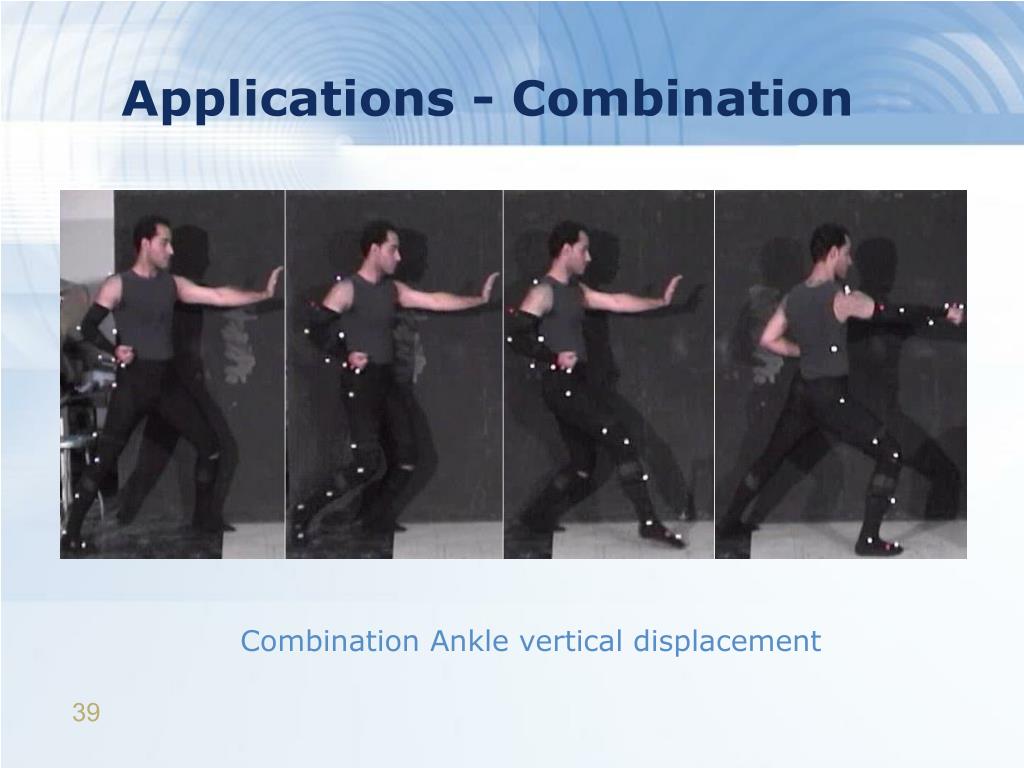 Applications - Combination

Combination Ankle vertical displacement

39